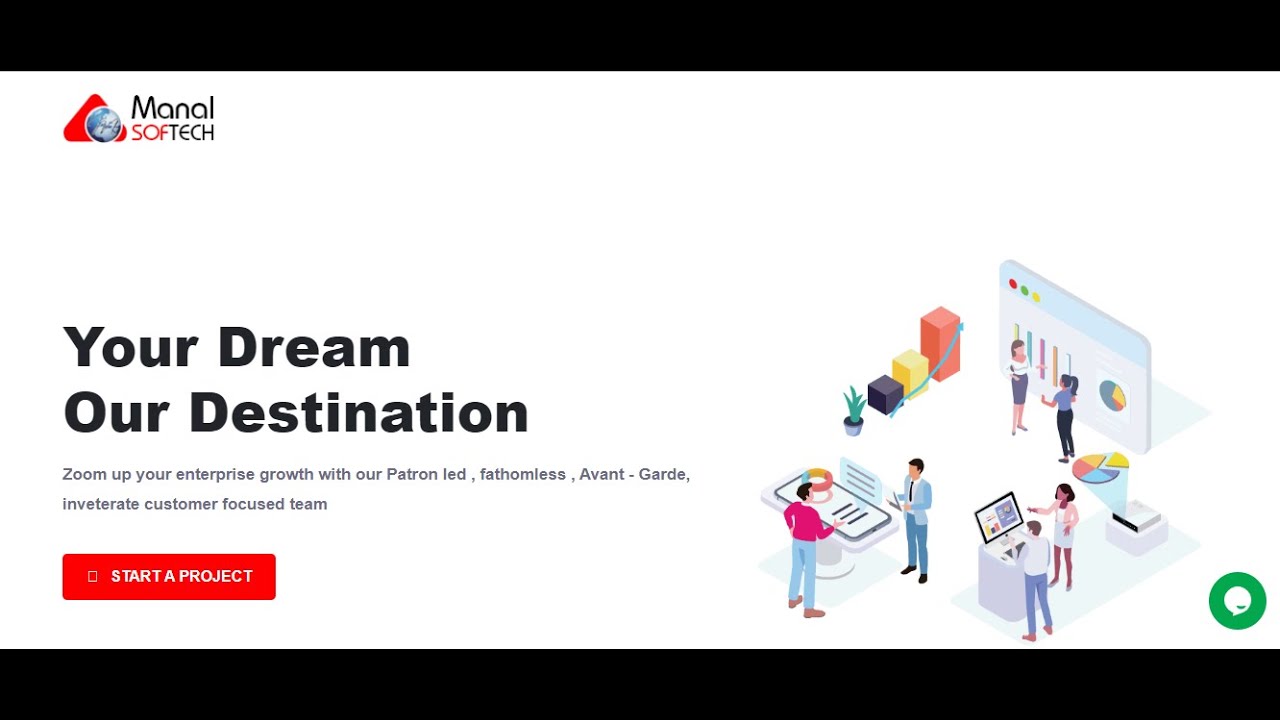 Manal SOFTECH

Your Dream
Our Destination

Zoom up your enterprise growth with our Patron led , fathomless , Avant - Garde, inveterate customer focused team

START A PROJECT